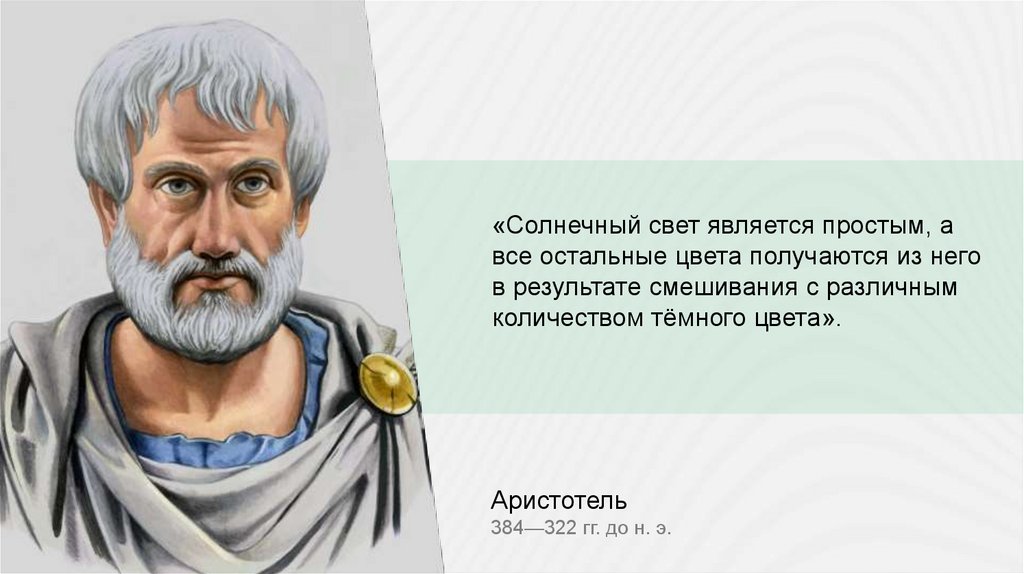 «Солнечный свет является простым, а все остальные цвета получаются из него в результате смешивания с различным количеством тёмного цвета».

Аристотель
384—322 гг. до н. э.